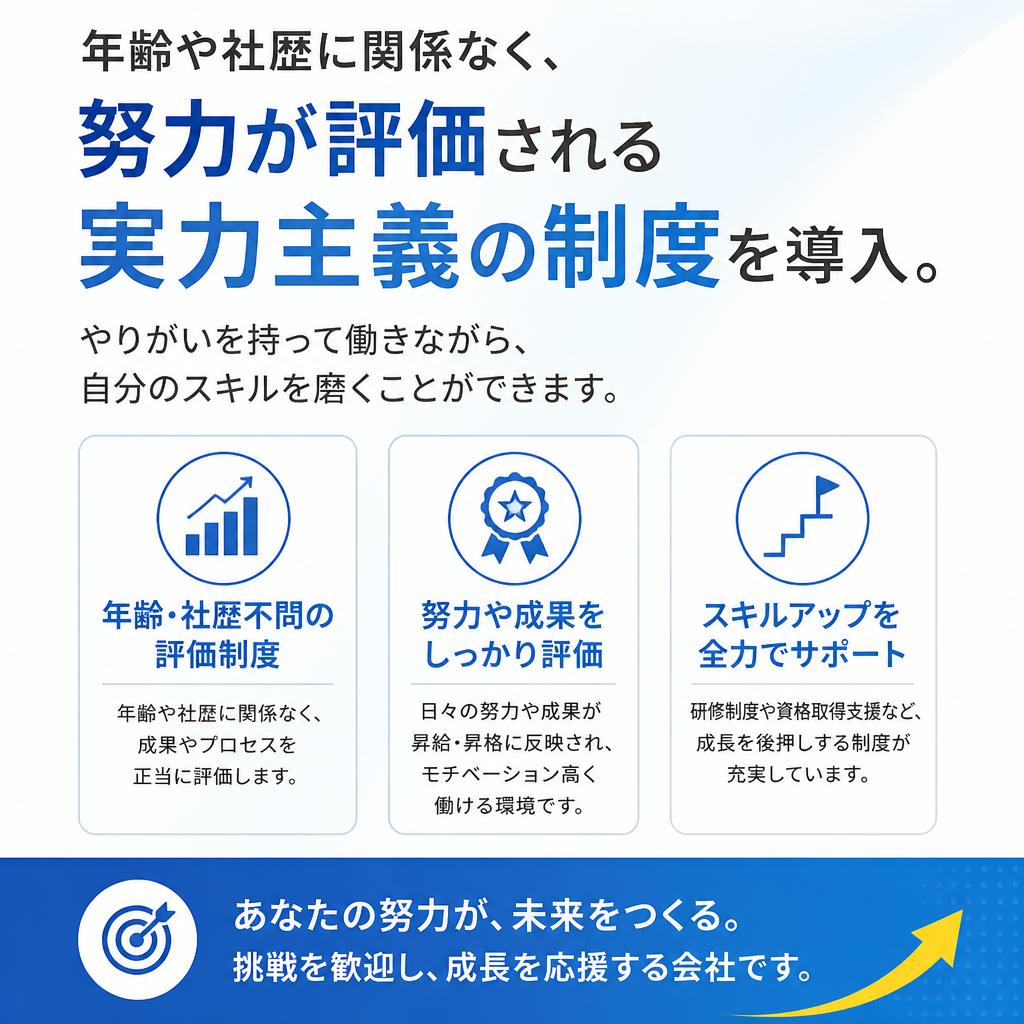 年齢や社歴に関係なく、
努力が評価される
実力主義の制度を導入。

やりがいを持って働きながら、
自分のスキルを磨くことができます。

年齢・社歴不問の
評価制度

年齢や社歴に関係なく、
成果やプロセスを
正当に評価します。

努力や成果を
しっかり評価

日々の努力や成果が
昇給・昇格に反映され、
モチベーション高く
働ける環境です。

スキルアップを
全力でサポート

研修制度や資格取得支援など、
成長を後押しする制度が
充実しています。

あなたの努力が、未来をつくる。
挑戦を歓迎し、成長を応援する会社です。